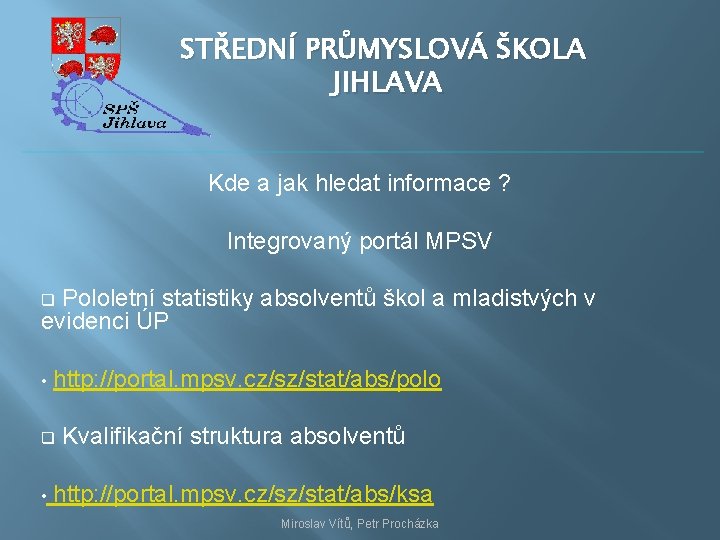 SPŠ Jihlava

STŘEDNÍ PRŮMYSLOVÁ ŠKOLA JIHLAVA

Kde a jak hledat informace ?

Integrovaný portál MPSV

❑ Pololetní statistiky absolventů škol a mladistvých v evidenci ÚP

• http://portal.mpsv.cz/sz/stat/abs/polo

❑ Kvalifikační struktura absolventů

• http://portal.mpsv.cz/sz/stat/abs/ksa

Miroslav Vítů, Petr Procházka